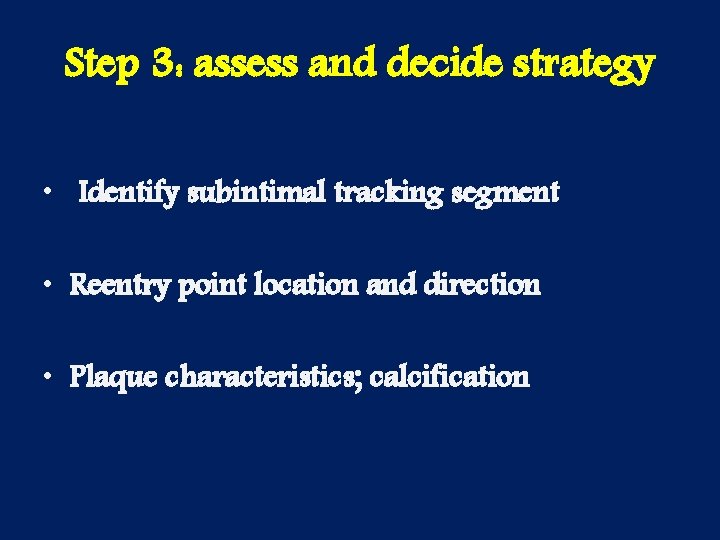 Step 3: assess and decide strategy

• Identify subintimal tracking segment

• Reentry point location and direction

• Plaque characteristics; calcification